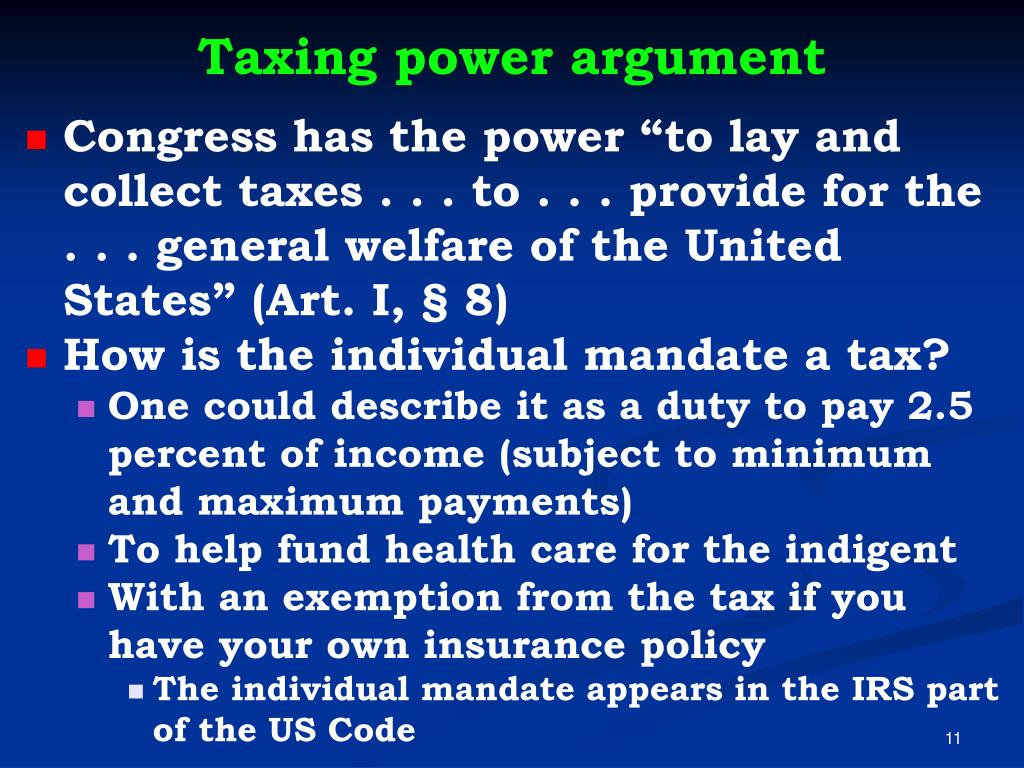 Taxing power argument

Congress has the power “to lay and collect taxes . . . to . . . provide for the . . . general welfare of the United States” (Art. I, § 8)

How is the individual mandate a tax?

One could describe it as a duty to pay 2.5 percent of income (subject to minimum and maximum payments)

To help fund health care for the indigent

With an exemption from the tax if you have your own insurance policy

The individual mandate appears in the IRS part of the US Code

11